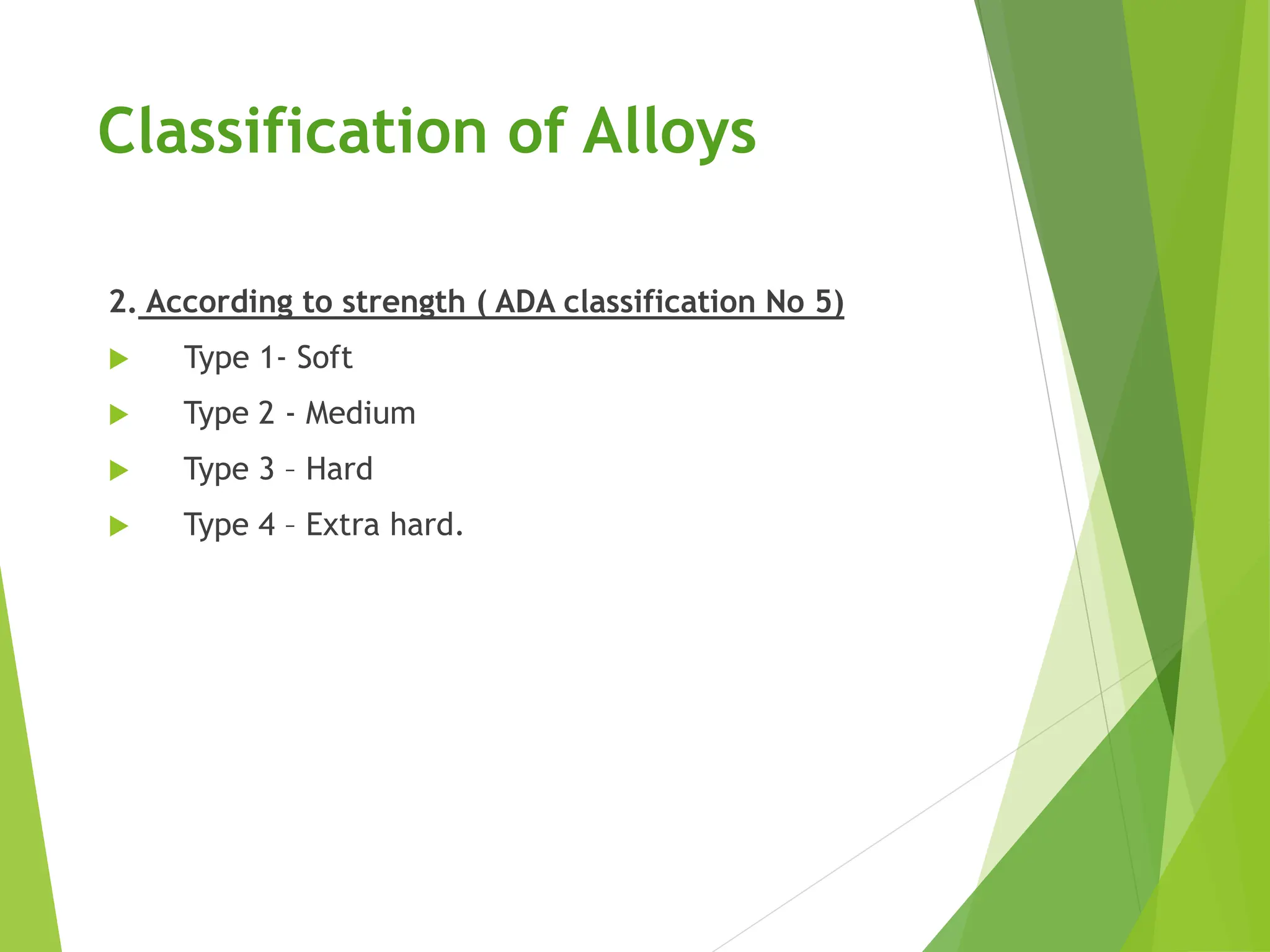 Classification of Alloys

2. According to strength ( ADA classification No 5)

Type 1- Soft

Type 2 - Medium

Type 3 – Hard

Type 4 – Extra hard.